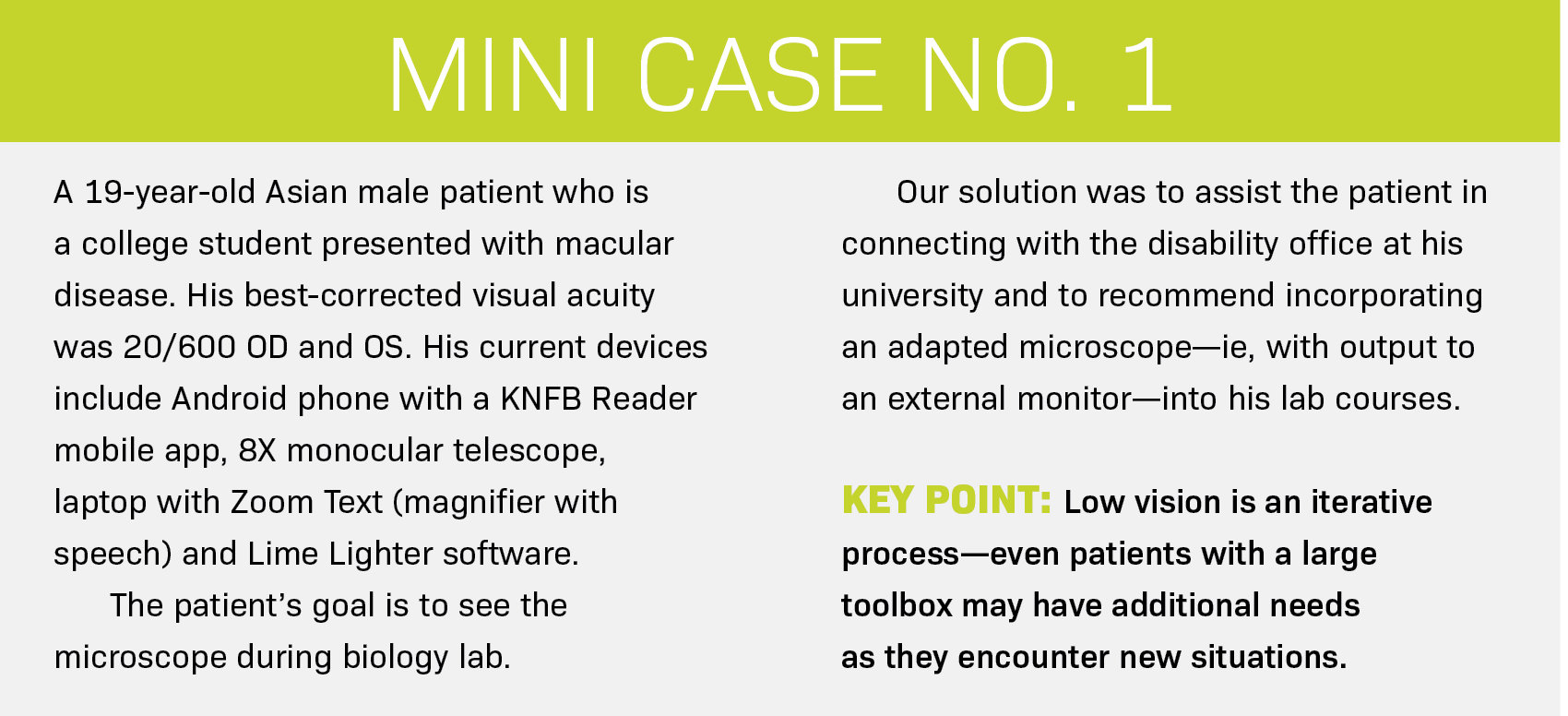 MINI CASE NO. 1

A 19-year-old Asian male patient who is a college student presented with macular disease. His best-corrected visual acuity was 20/600 OD and OS. His current devices include Android phone with a KNFB Reader mobile app, 8X monocular telescope, laptop with Zoom Text (magnifier with speech) and Lime Lighter software.

The patient's goal is to see the microscope during biology lab.

Our solution was to assist the patient in connecting with the disability office at his university and to recommend incorporating an adapted microscope—ie, with output to an external monitor—into his lab courses.

KEY POINT: Low vision is an iterative process—even patients with a large toolbox may have additional needs as they encounter new situations.